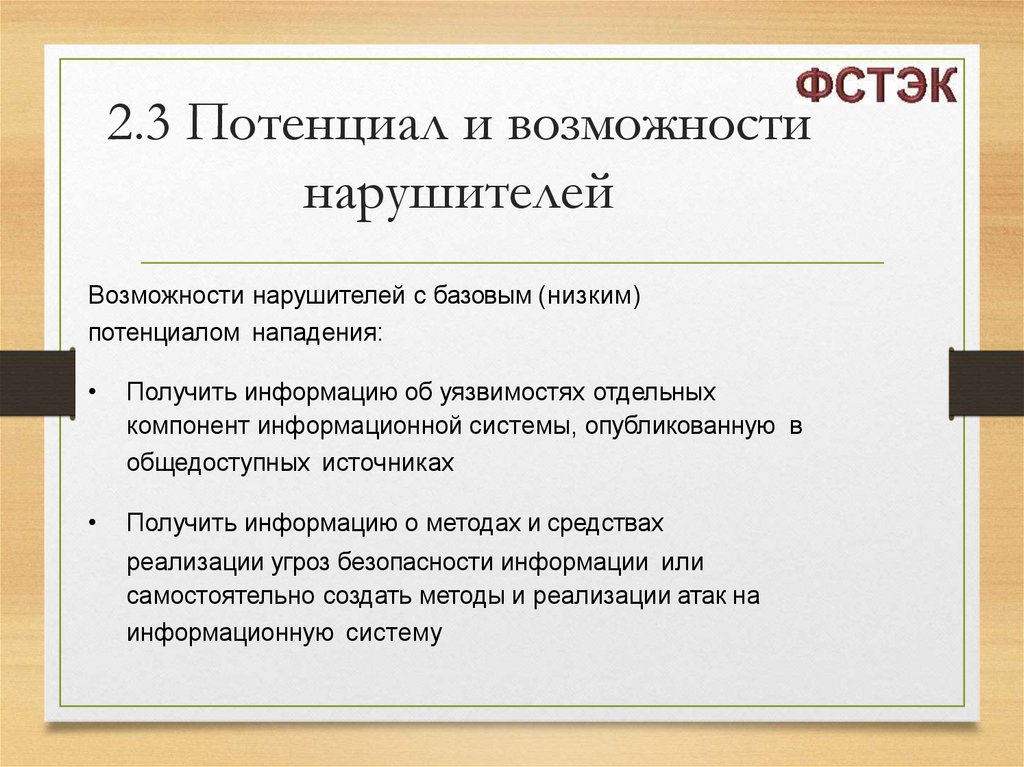 ФСТЭК

2.3 Потенциал и возможности нарушителей

Возможности нарушителей с базовым (низким) потенциалом нападения:

• Получить информацию об уязвимостях отдельных компонент информационной системы, опубликованную в общедоступных источниках

• Получить информацию о методах и средствах реализации угроз безопасности информации или самостоятельно создать методы и реализации атак на информационную систему